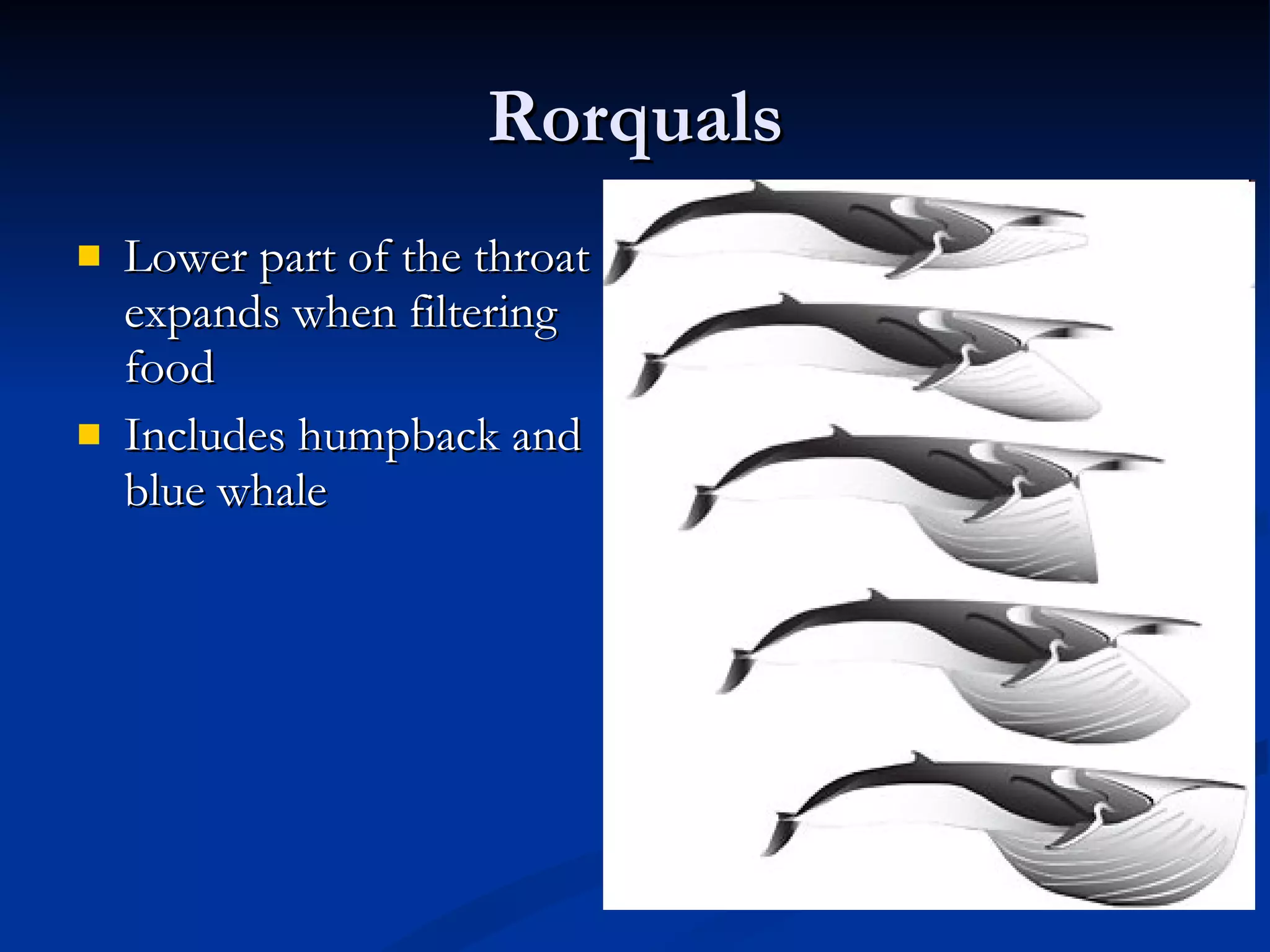 Rorquals

- Lower part of the throat expands when filtering food
- Includes humpback and blue whale